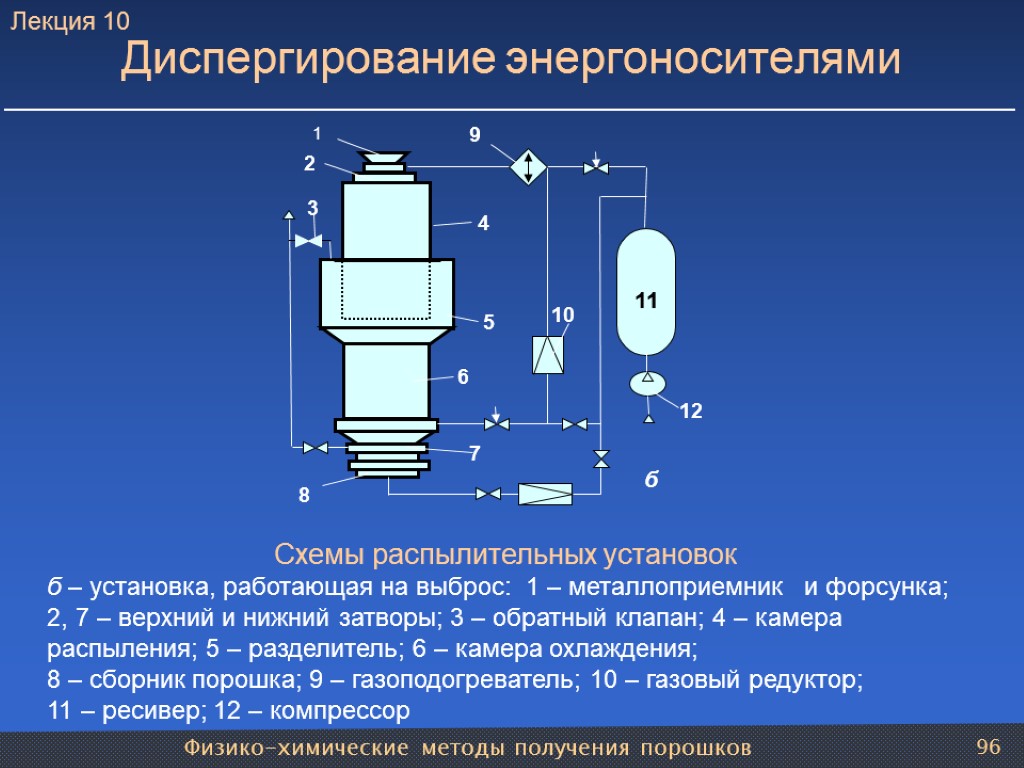 Лекция 10

Диспергирование энергоносителями

1
2
3
4
5
6
7
8
9
10
11
12
б

Схемы распылительных установок

б – установка, работающая на выброс: 1 – металлоприемник и форсунка; 2, 7 – верхний и нижний затворы; 3 – обратный клапан; 4 – камера распыления; 5 – разделитель; 6 – камера охлаждения; 8 – сборник порошка; 9 – газоподогреватель; 10 – газовый редуктор; 11 – ресивер; 12 – компрессор

Физико-химические методы получения порошков

96